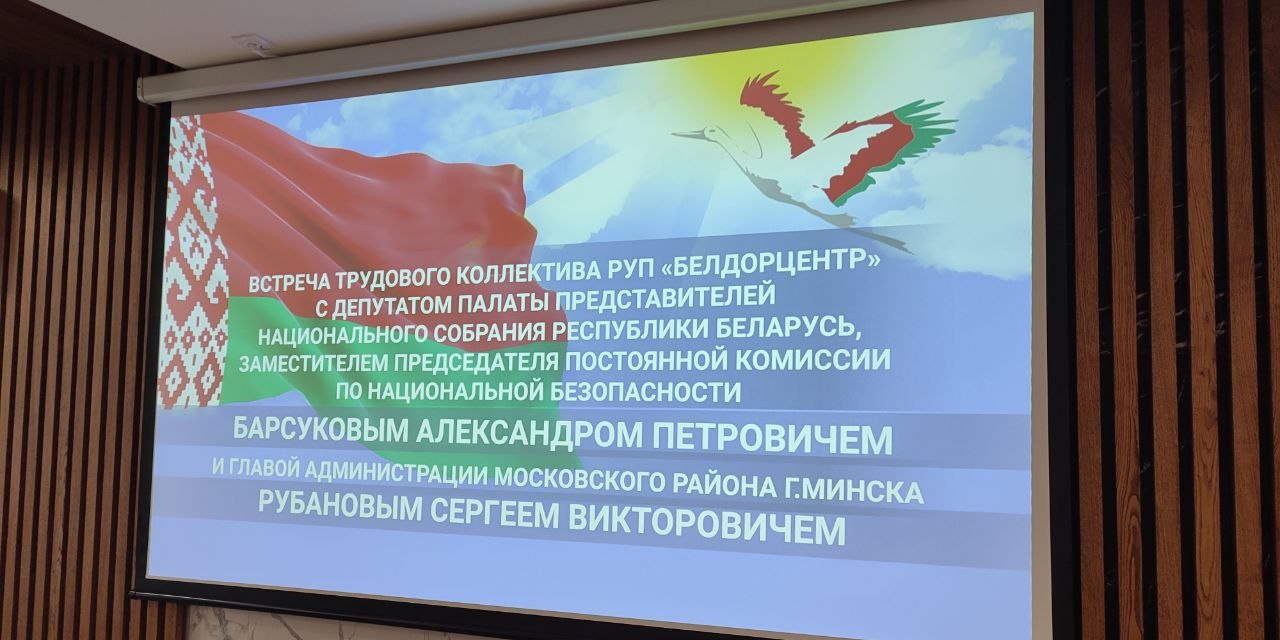 ВСТРЕЧА ТРУДОВОГО КОЛЛЕКТИВА РУП «БЕЛДОРЦЕНТР» С ДЕПУТАТОМ ПАЛАТЫ ПРЕДСТАВИТЕЛЕЙ НАЦИОНАЛЬНОГО СОБРАНИЯ РЕСПУБЛИКИ БЕЛАРУСЬ, ЗАМЕСТИТЕЛЕМ ПРЕДСЕДАТЕЛЯ ПОСТОЯННОЙ КОМИССИИ ПО НАЦИОНАЛЬНОЙ БЕЗОПАСНОСТИ

БАРСУКОВЫМ АЛЕКСАНДРОМ ПЕТРОВИЧЕМ

И ГЛАВОЙ АДМИНИСТРАЦИИ МОСКОВСКОГО РАЙОНА Г.МИНСКА

РУБАНОВЫМ СЕРГЕЕМ ВИКТОРОВИЧЕМ